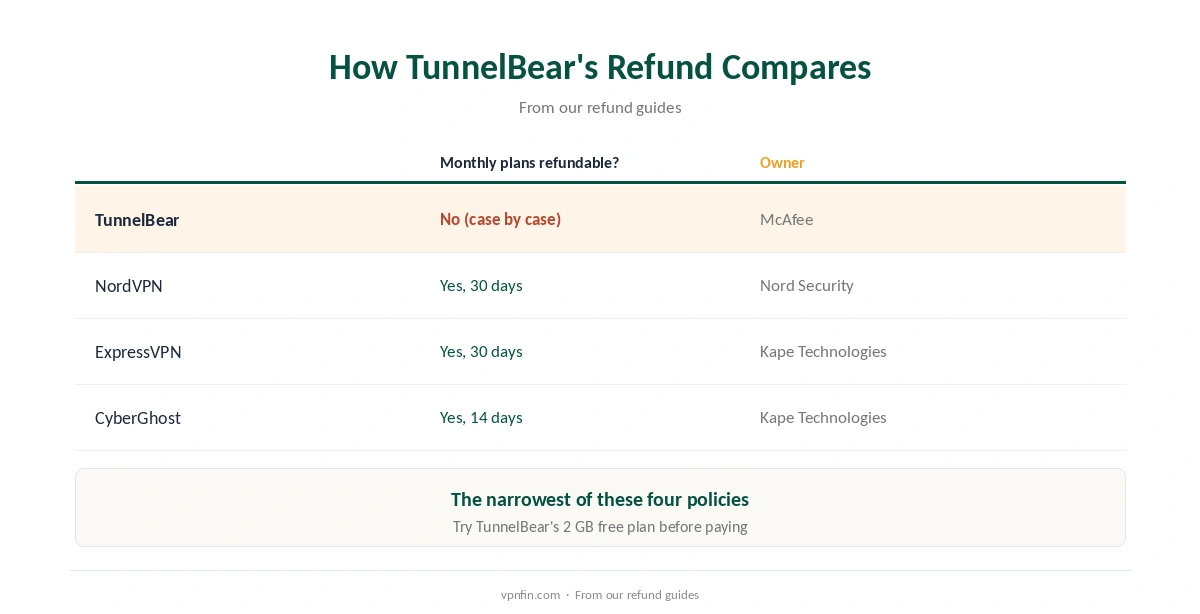 How TunnelBear's Refund Compares

From our refund guides

| | Monthly plans refundable? | Owner |
|---|---|---|
| TunnelBear | No (case by case) | McAfee |
| NordVPN | Yes, 30 days | Nord Security |
| ExpressVPN | Yes, 30 days | Kape Technologies |
| CyberGhost | Yes, 14 days | Kape Technologies |

The narrowest of these four policies

Try TunnelBear's 2 GB free plan before paying

vpnfin.com · From our refund guides